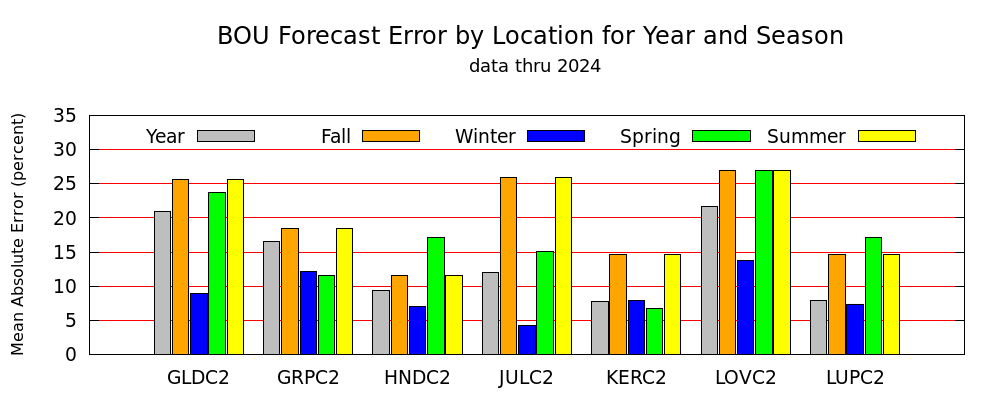 BOU Forecast Error by Location for Year and Season

data thru 2024

Mean Absolute Error (percent)

Year
Fall
Winter
Spring
Summer

35
30
25
20
15
10
5
0

GLDC2
GRPC2
HNDC2
JULC2
KERC2
LOVC2
LUPC2